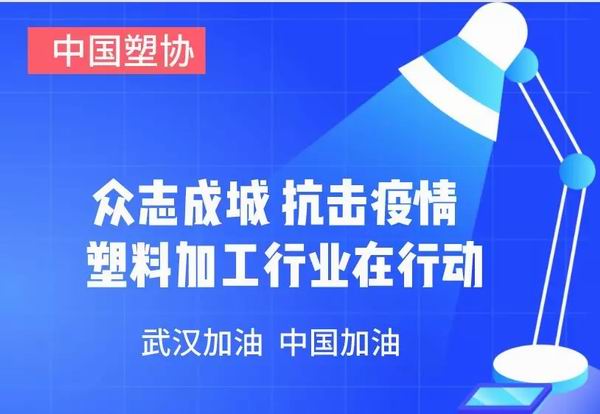 中国塑协

众志成城 抗击疫情
塑料加工行业在行动

武汉加油 中国加油